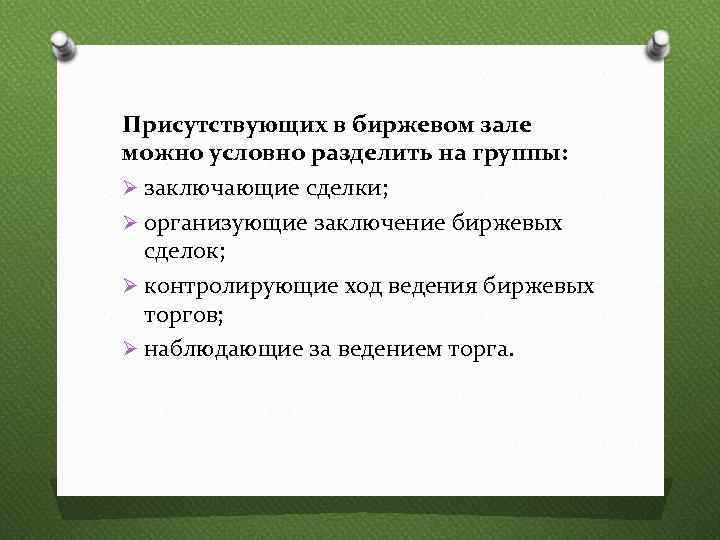 Присутствующих в биржевом зале можно условно разделить на группы:

➢ заключающие сделки;

➢ организующие заключение биржевых сделок;

➢ контролирующие ход ведения биржевых торгов;

➢ наблюдающие за ведением торга.